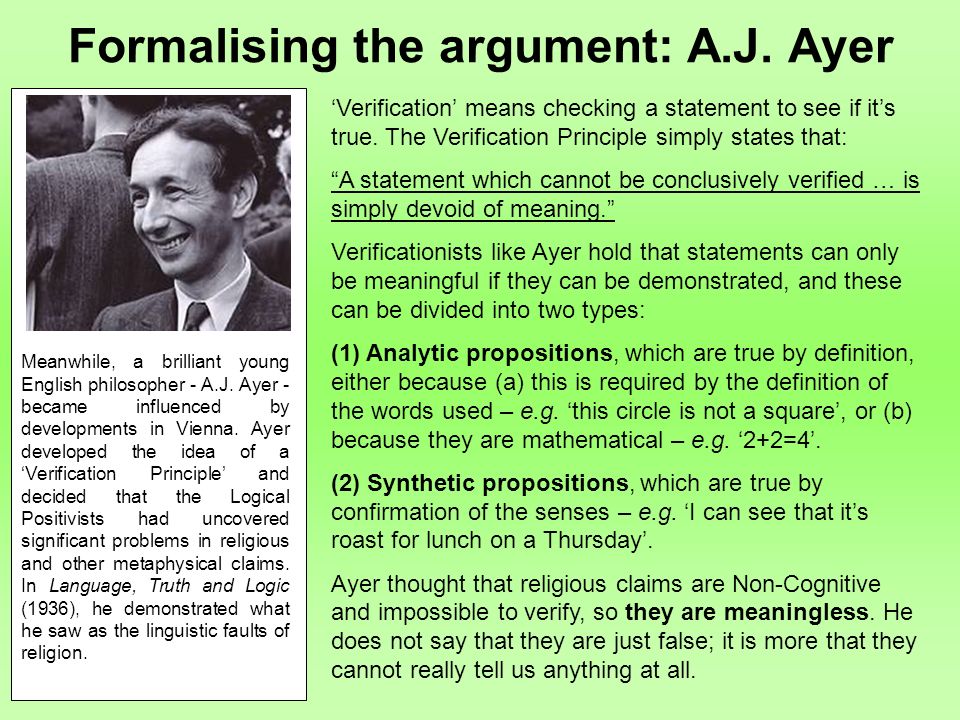 Formalising the argument: A.J. Ayer

Meanwhile, a brilliant young English philosopher - A.J. Ayer - became influenced by developments in Vienna. Ayer developed the idea of a ‘Verification Principle’ and decided that the Logical Positivists had uncovered significant problems in religious and other metaphysical claims. In Language, Truth and Logic (1936), he demonstrated what he saw as the linguistic faults of religion.

‘Verification’ means checking a statement to see if it’s true. The Verification Principle simply states that:

“A statement which cannot be conclusively verified … is simply devoid of meaning.”

Verificationists like Ayer hold that statements can only be meaningful if they can be demonstrated, and these can be divided into two types:

(1) Analytic propositions, which are true by definition, either because (a) this is required by the definition of the words used – e.g. ‘this circle is not a square’, or (b) because they are mathematical – e.g. ‘2+2=4’.

(2) Synthetic propositions, which are true by confirmation of the senses – e.g. ‘I can see that it’s roast for lunch on a Thursday’.

Ayer thought that religious claims are Non-Cognitive and impossible to verify, so they are meaningless. He does not say that they are just false; it is more that they cannot really tell us anything at all.